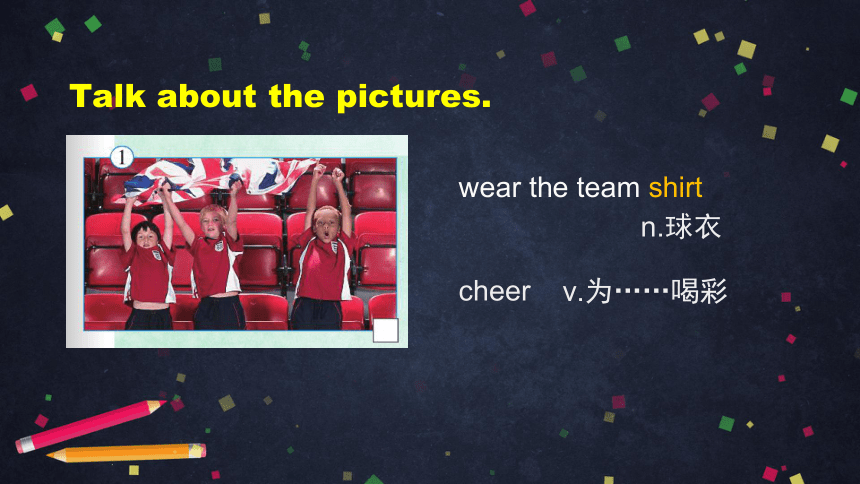 Talk about the pictures.

1

wear the team shirt
n.球衣

cheer v.为……喝彩